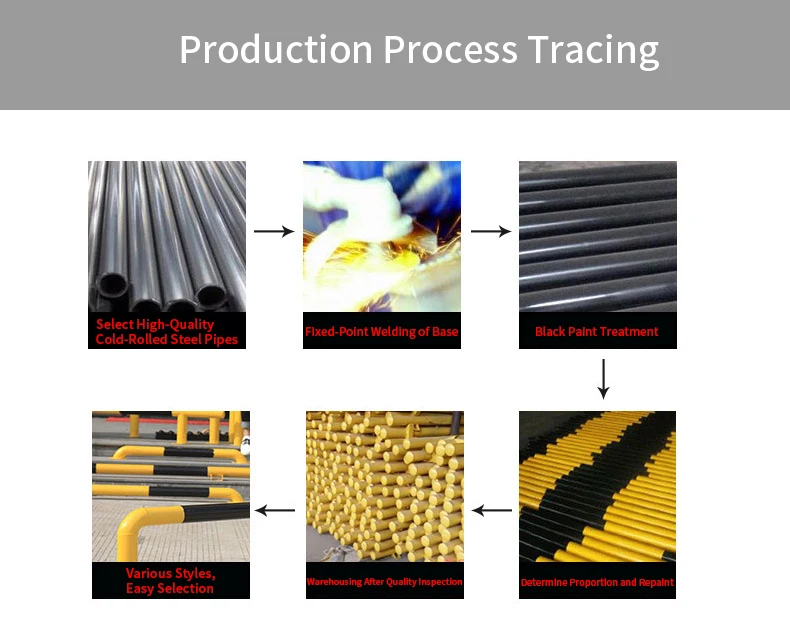 Production Process Tracing

Select High-Quality Cold-Rolled Steel Pipes

Fixed-Point Welding of Base

Black Paint Treatment

Determine Proportion and Repaint

Warehousing After Quality Inspection

Various Styles, Easy Selection